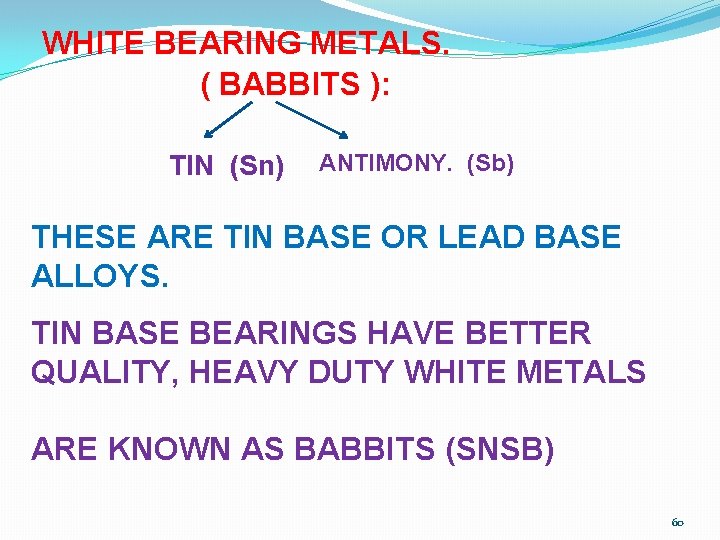 WHITE BEARING METALS.
( BABBITS ):

TIN (Sn) ANTIMONY. (Sb)

THESE ARE TIN BASE OR LEAD BASE ALLOYS.

TIN BASE BEARINGS HAVE BETTER QUALITY, HEAVY DUTY WHITE METALS

ARE KNOWN AS BABBITS (SNSB)

60